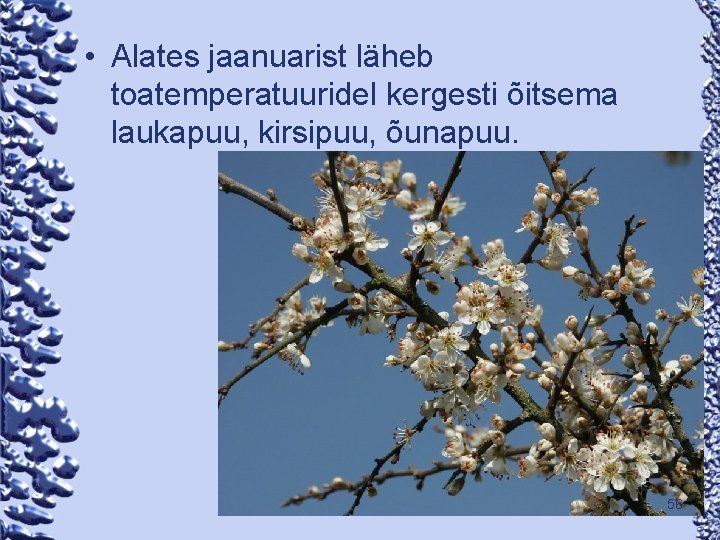 • Alates jaanuarist läheb toatemperatuuridel kergesti õitsema laukapuu, kirsipuu, õunapuu.

56